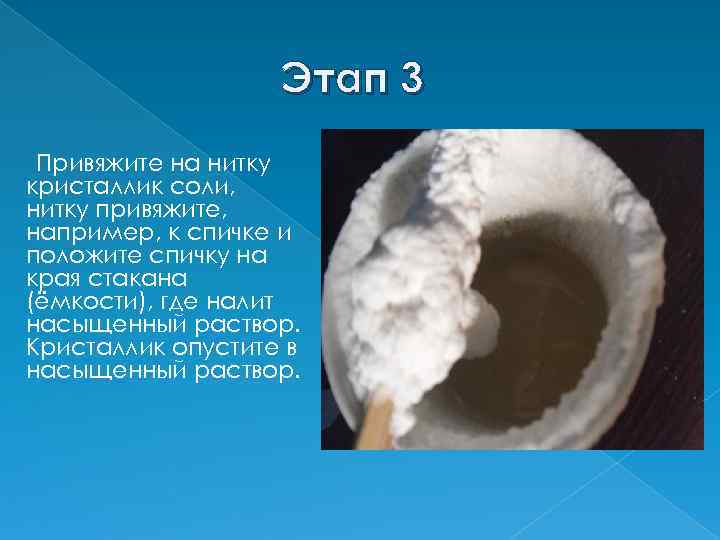 Этап 3

Привяжите на нитку кристаллик соли, нитку привяжите, например, к спичке и положите спичку на края стакана (ёмкости), где налит насыщенный раствор. Кристаллик опустите в насыщенный раствор.